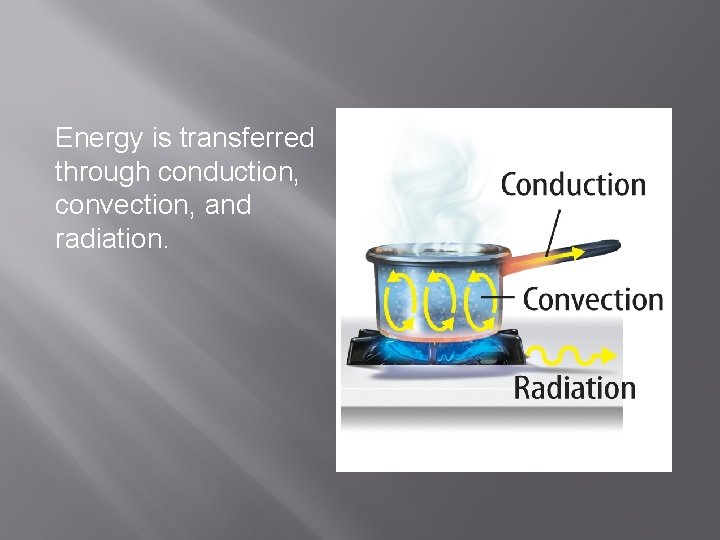 Energy is transferred through conduction, convection, and radiation.

Conduction

Convection

Radiation